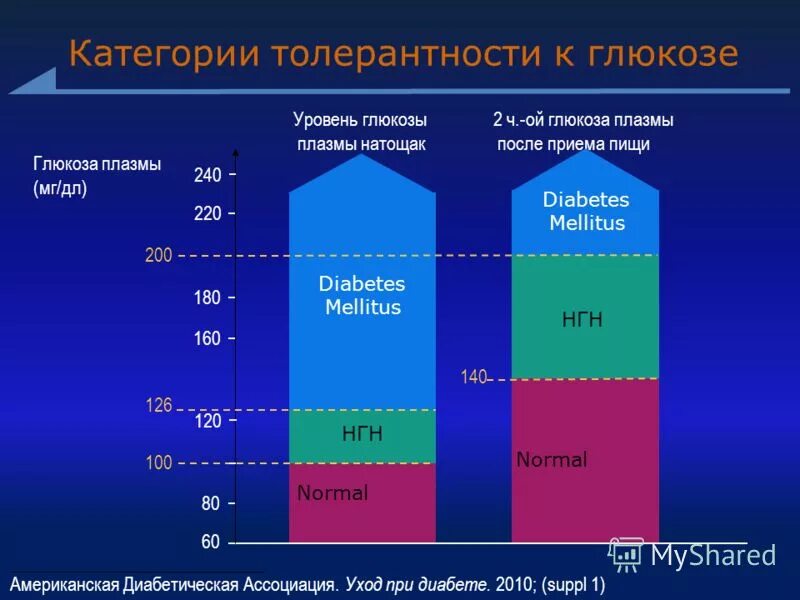 Категории толерантности к глюкозе

Уровень глюкозы плазмы натощак

2 ч.-ой глюкоза плазмы после приема пищи

Глюкоза плазмы (мг/дл)

240
220
200
180
160
126
120
100
80
60

Diabetes Mellitus

НГН

Normal

Diabetes Mellitus

НГН

140

Normal

MyShared

Американская Диабетическая Ассоциация. Уход при диабете. 2010; (suppl 1)